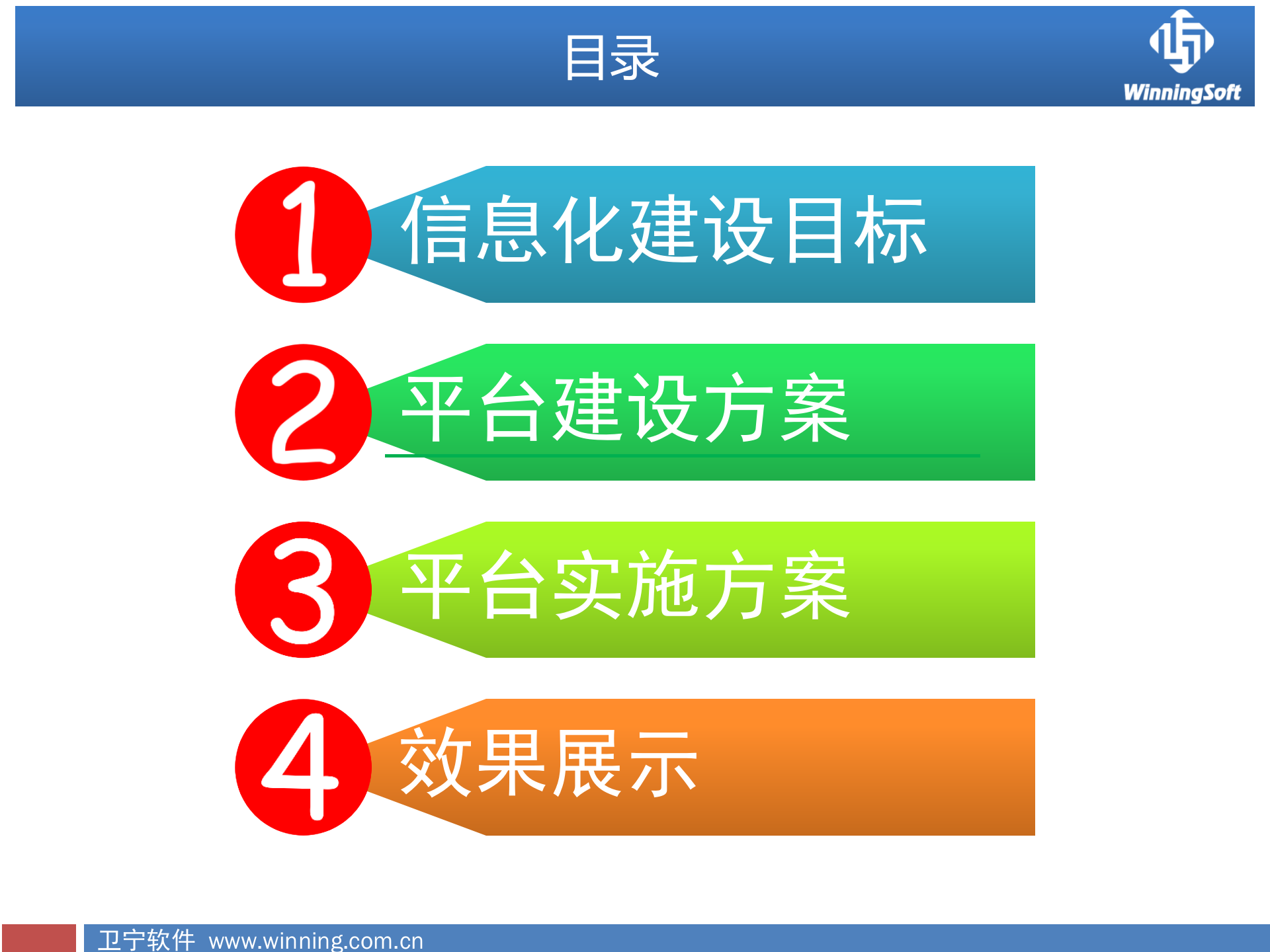 目录

WinningSoft

1 信息化建设目标

2 平台建设方案

3 平台实施方案

4 效果展示

卫宁软件 www.winning.com.cn